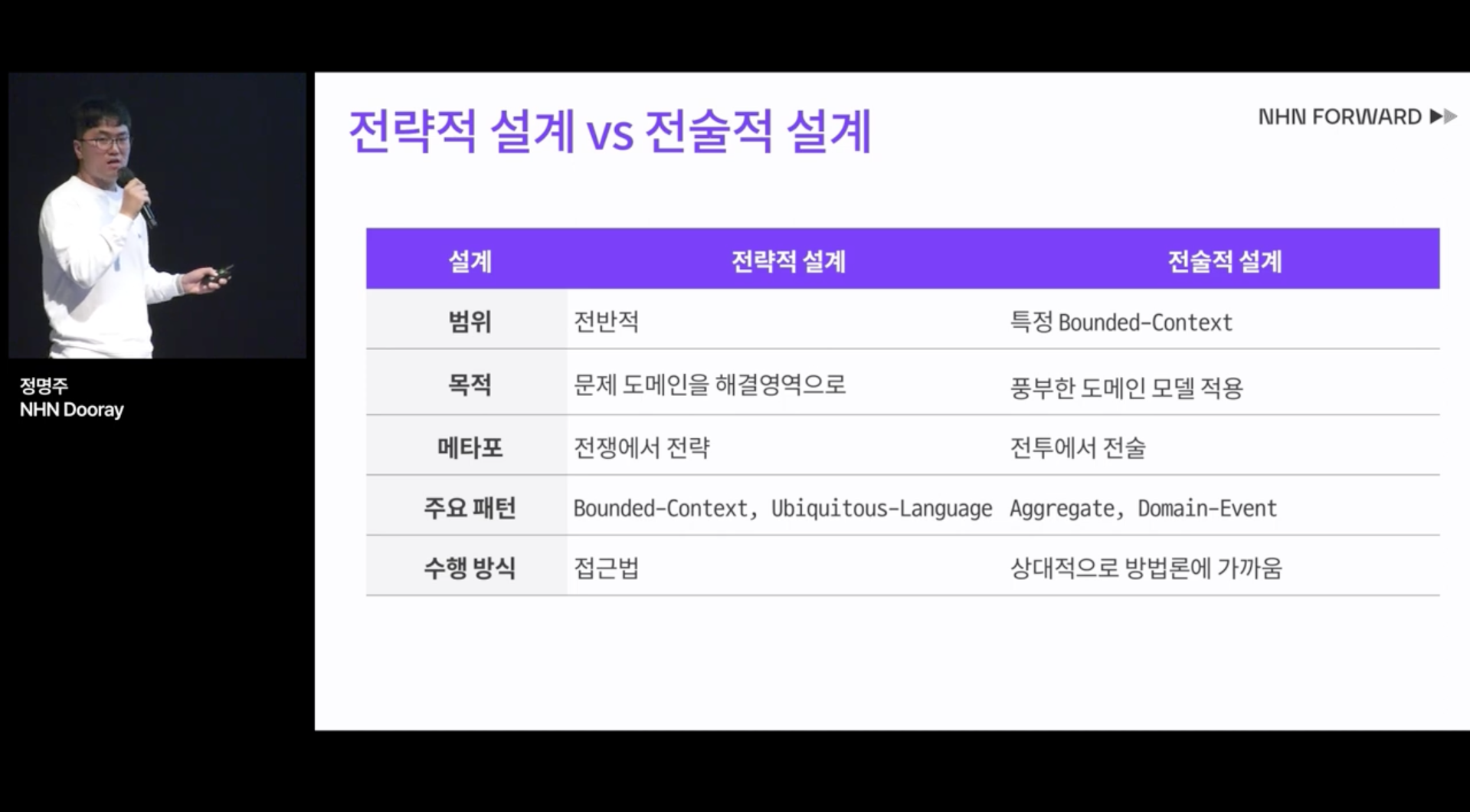 정명주
NHN Dooray

전략적 설계 vs 전술적 설계

NHN FORWARD

| 설계 | 전략적 설계 | 전술적 설계 |
|---|---|---|
| 범위 | 전반적 | 특정 Bounded-Context |
| 목적 | 문제 도메인을 해결영역으로 | 풍부한 도메인 모델 적용 |
| 메타포 | 전쟁에서 전략 | 전투에서 전술 |
| 주요 패턴 | Bounded-Context, Ubiquitous-Language | Aggregate, Domain-Event |
| 수행 방식 | 접근법 | 상대적으로 방법론에 가까움 |